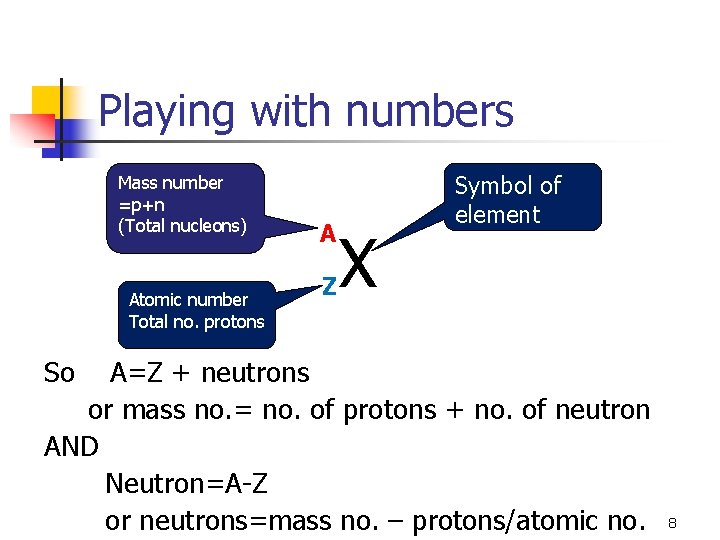 Playing with numbers

Mass number =p+n (Total nucleons)

Symbol of element

$^{A}_{Z}X$

Atomic number Total no. protons

So A=Z + neutrons

or mass no.= no. of protons + no. of neutron

AND

Neutron=A-Z

or neutrons=mass no. – protons/atomic no.

8